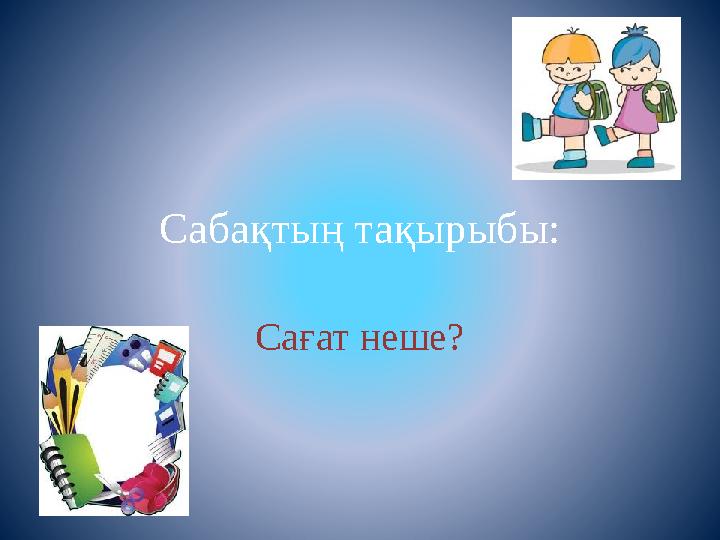 Сабақтың тақырыбы:

Сағат неше?